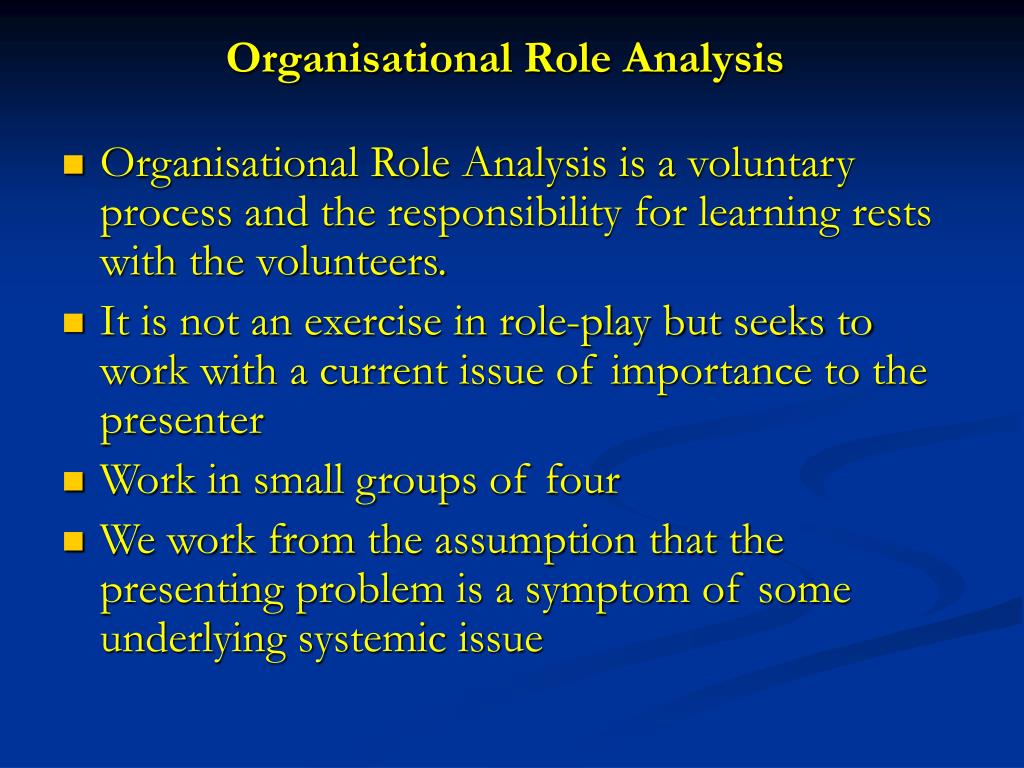 Organisational Role Analysis

- Organisational Role Analysis is a voluntary process and the responsibility for learning rests with the volunteers.
- It is not an exercise in role-play but seeks to work with a current issue of importance to the presenter
- Work in small groups of four
- We work from the assumption that the presenting problem is a symptom of some underlying systemic issue